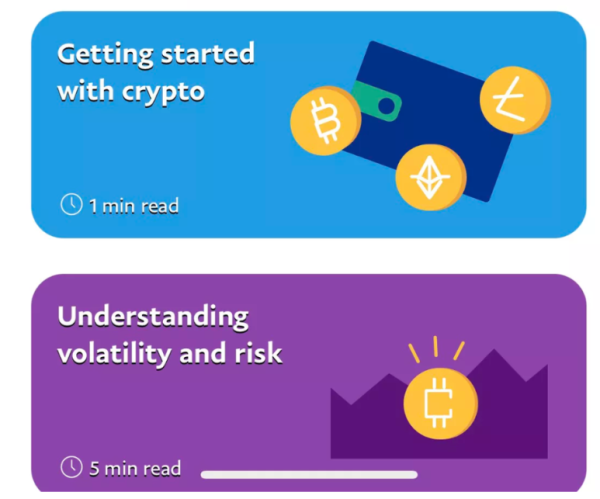 Getting started with crypto

1 min read

Understanding volatility and risk

5 min read